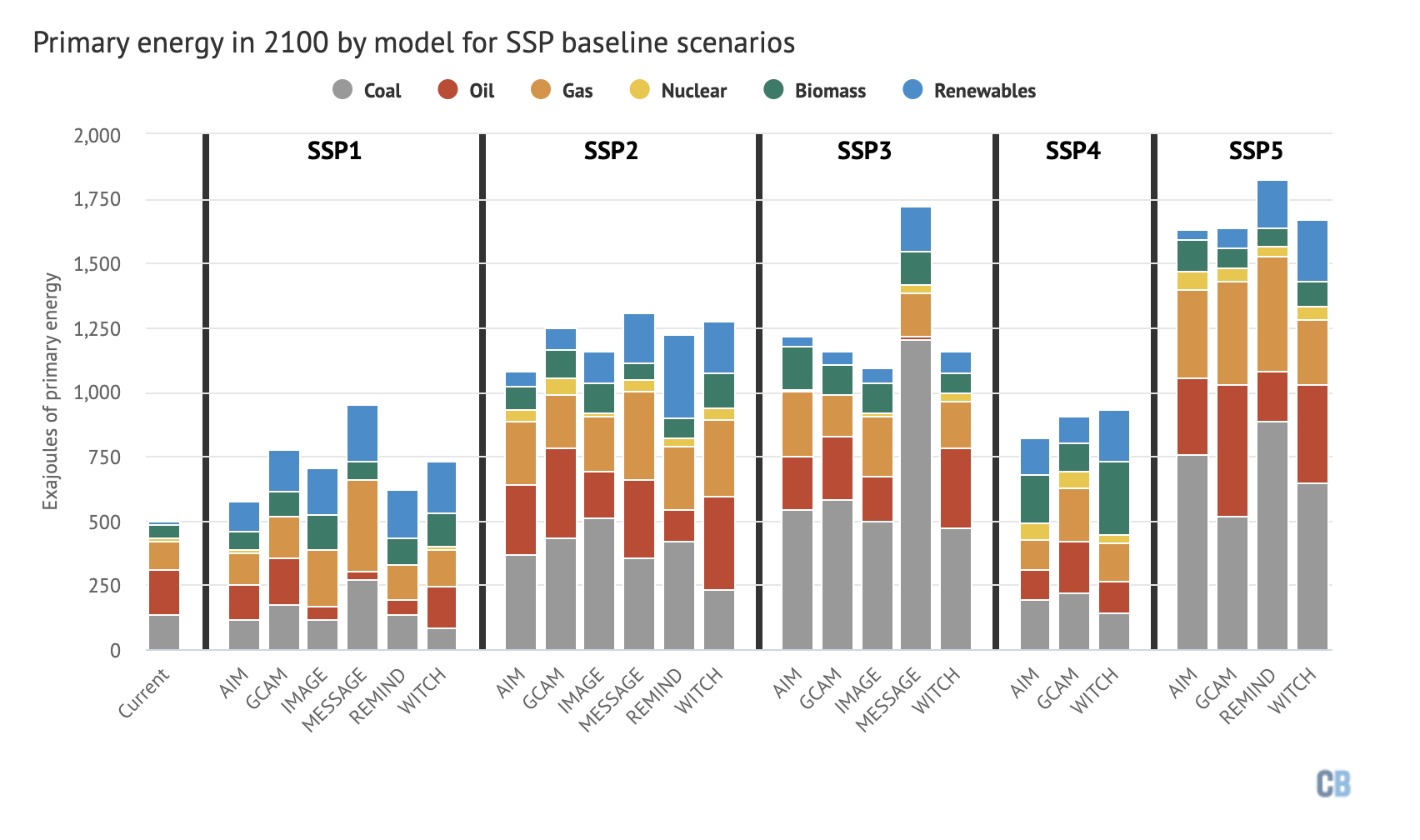 Primary energy in 2100 by model for SSP baseline scenarios

Coal Oil Gas Nuclear Biomass Renewables

Exajoules of primary energy

2,000
1,750
1,500
1,250
1,000
750
500
250
0

SSP1 SSP2 SSP3 SSP4 SSP5

Current
AIM GCAM IMAGE MESSAGE REMIND WITCH
AIM GCAM IMAGE MESSAGE REMIND WITCH
AIM GCAM IMAGE MESSAGE WITCH
AIM GCAM WITCH
AIM GCAM REMIND WITCH

CB